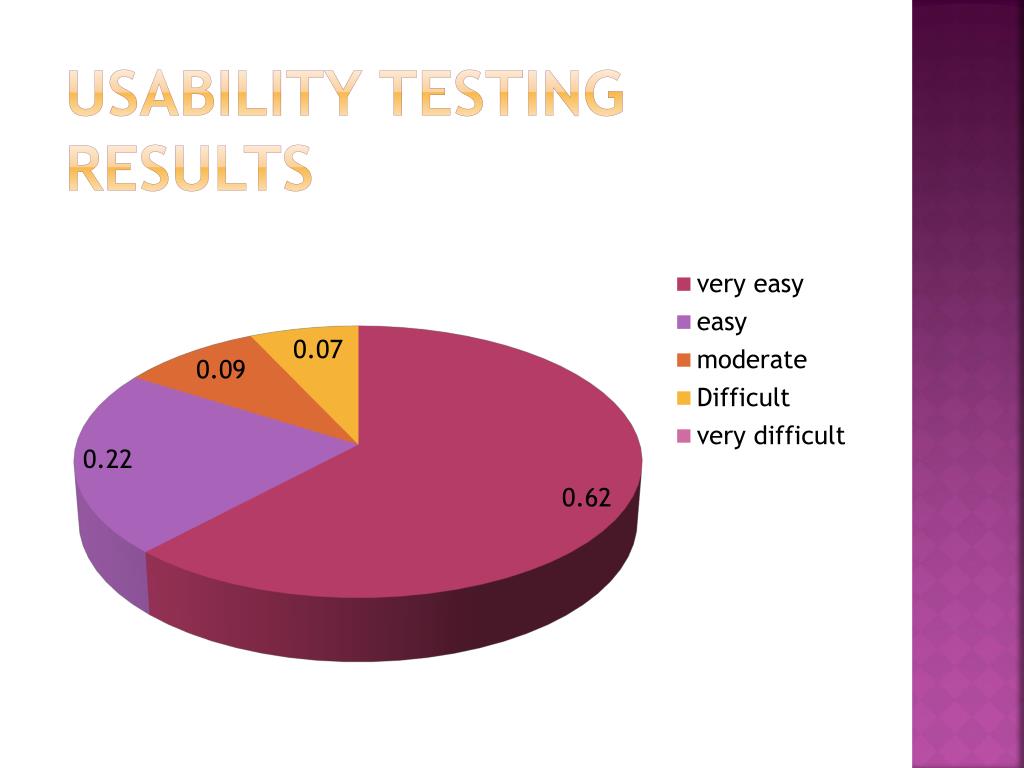 USABILITY TESTING RESULTS

very easy
easy
moderate
Difficult
very difficult

0.07
0.09
0.22
0.62